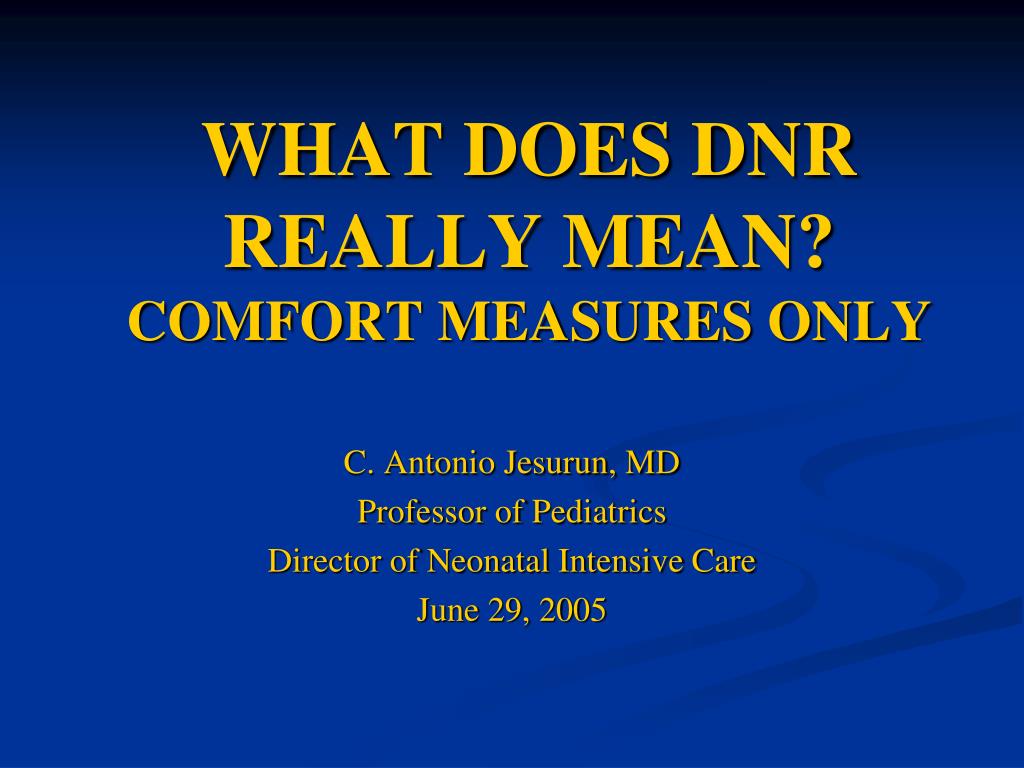 WHAT DOES DNR REALLY MEAN?
COMFORT MEASURES ONLY

C. Antonio Jesurun, MD
Professor of Pediatrics
Director of Neonatal Intensive Care
June 29, 2005